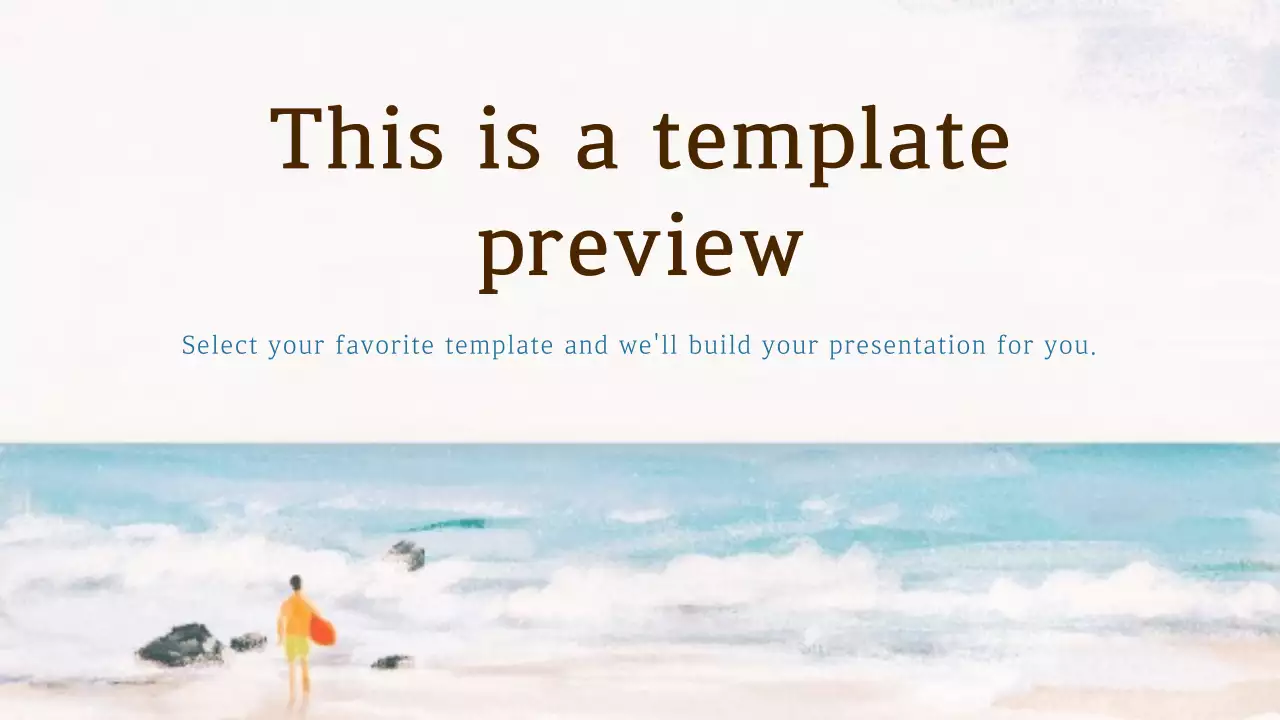 This is a template preview

Select your favorite template and we'll build your presentation for you.